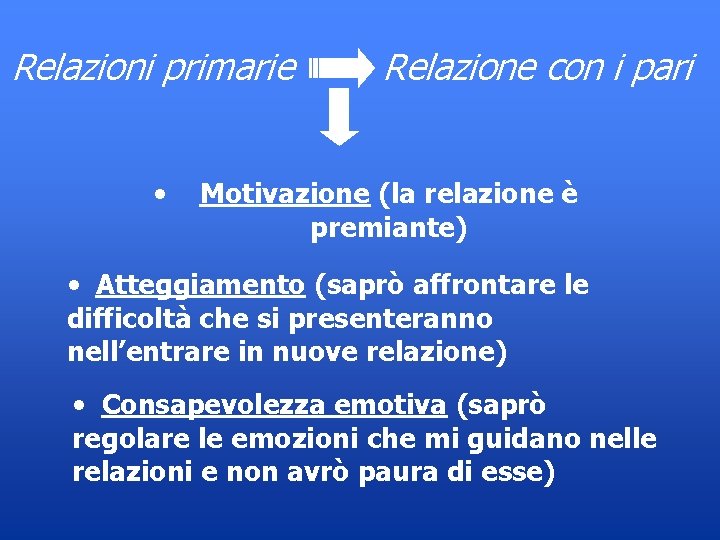 Relazioni primarie Relazione con i pari

• Motivazione (la relazione è premiante)

• Atteggiamento (saprò affrontare le difficoltà che si presenteranno nell’entrare in nuove relazione)

• Consapevolezza emotiva (saprò regolare le emozioni che mi guidano nelle relazioni e non avrò paura di esse)